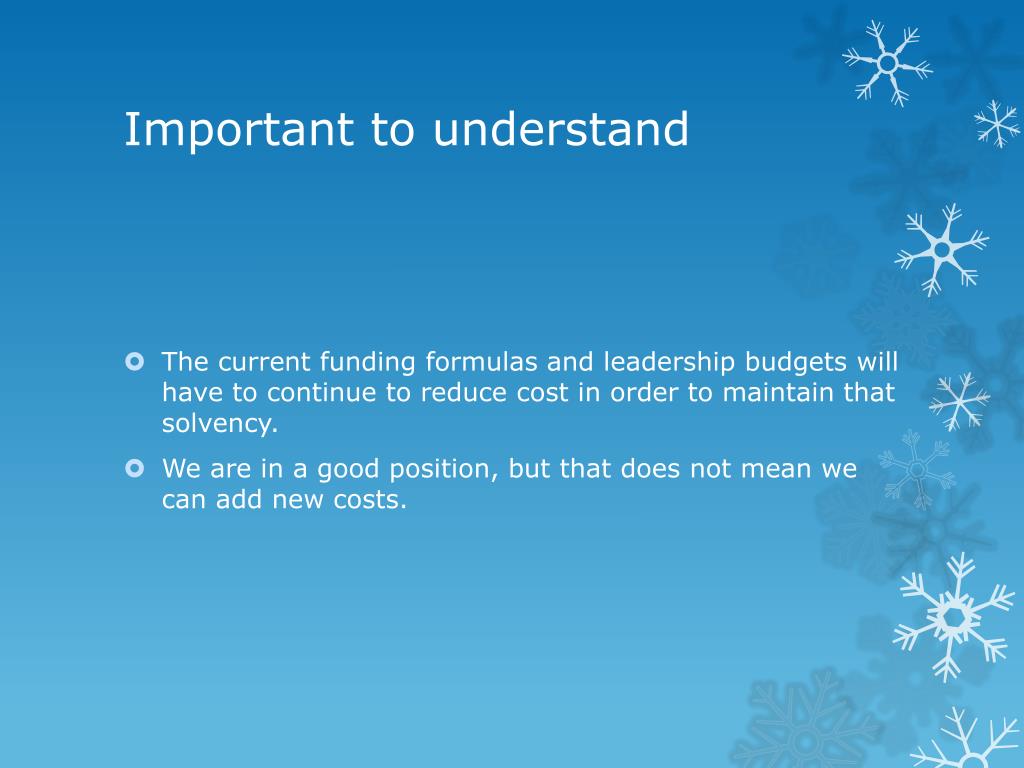 Important to understand

The current funding formulas and leadership budgets will have to continue to reduce cost in order to maintain that solvency.

We are in a good position, but that does not mean we can add new costs.